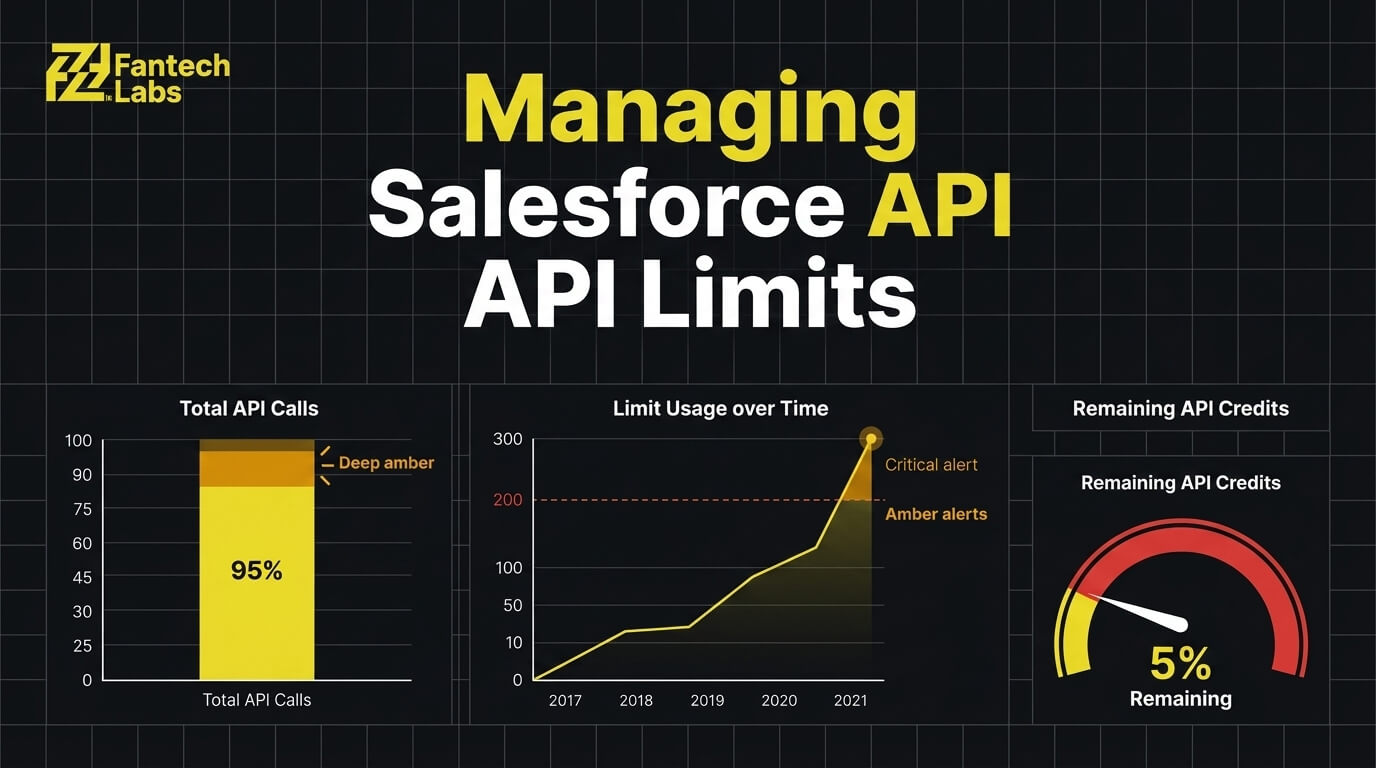 Fantech Labs

Managing Salesforce API API Limits

Total API Calls

100
90
75
60
45
30
25
0

Deep amber

95%

Total API Calls

Limit Usage over Time

300
200
100
50
10
0

Critical alert

Amber alerts

2017
2018
2019
2020
2021

Remaining API Credits

Remaining API Credits

5%
Remaining